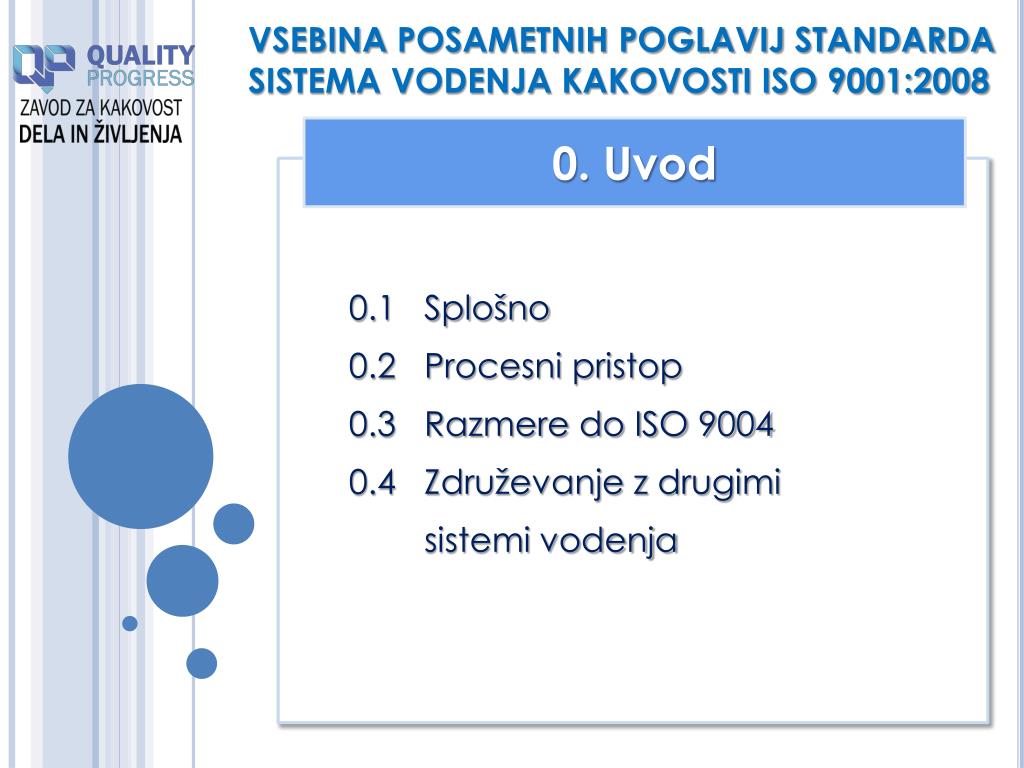 QUALITY
PROGRESS
ZAVOD ZA KAKOVOST
DELA IN ŽIVLJENJA

VSEBINA POSAMETNIH POGLAVIJ STANDARDA SISTEMA VODENJA KAKOVOSTI ISO 9001:2008

0. Uvod

0.1 Splošno
0.2 Procesni pristop
0.3 Razmere do ISO 9004
0.4 Združevanje z drugimi sistemi vodenja